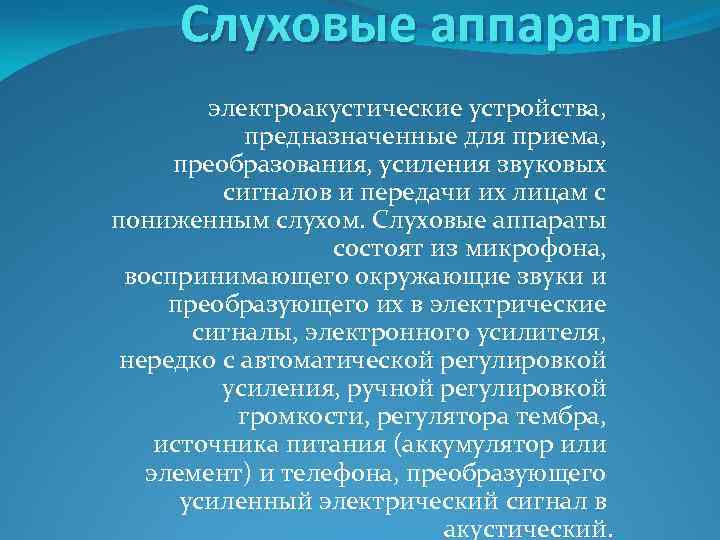 Слуховые аппараты

электроакустические устройства, предназначенные для приема, преобразования, усиления звуковых сигналов и передачи их лицам с пониженным слухом. Слуховые аппараты состоят из микрофона, воспринимающего окружающие звуки и преобразующего их в электрические сигналы, электронного усилителя, нередко с автоматической регулировкой усиления, ручной регулировкой громкости, регулятора тембра, источника питания (аккумулятор или элемент) и телефона, преобразующего усиленный электрический сигнал в акустический.